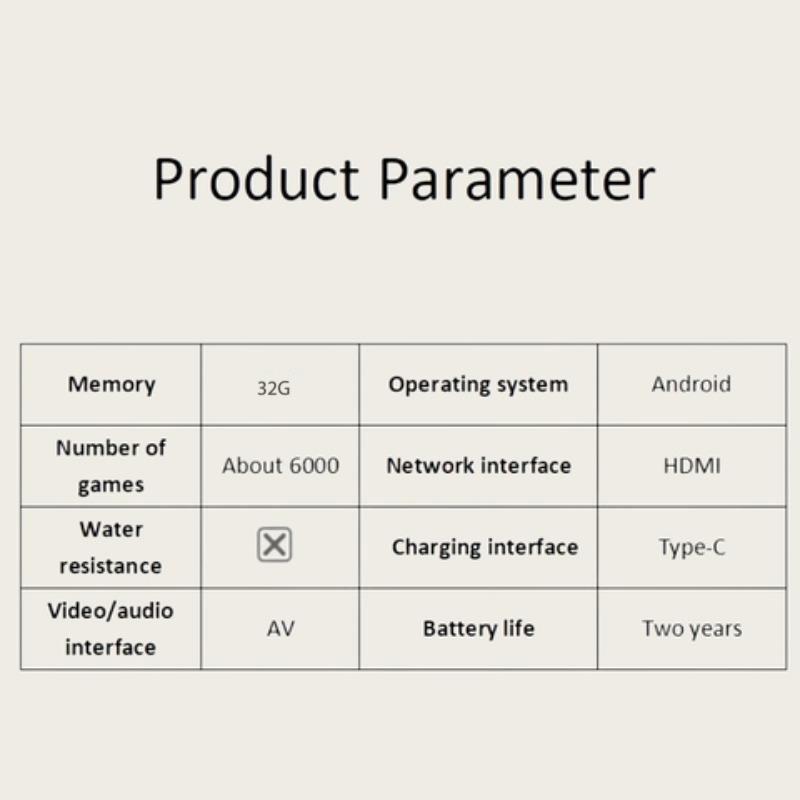 Product Parameter

| Memory | 32G | Operating system | Android |
|---|---|---|---|
| Number of games | About 6000 | Network interface | HDMI |
| Water resistance | ☒ | Charging interface | Type-C |
| Video/audio interface | AV | Battery life | Two years |